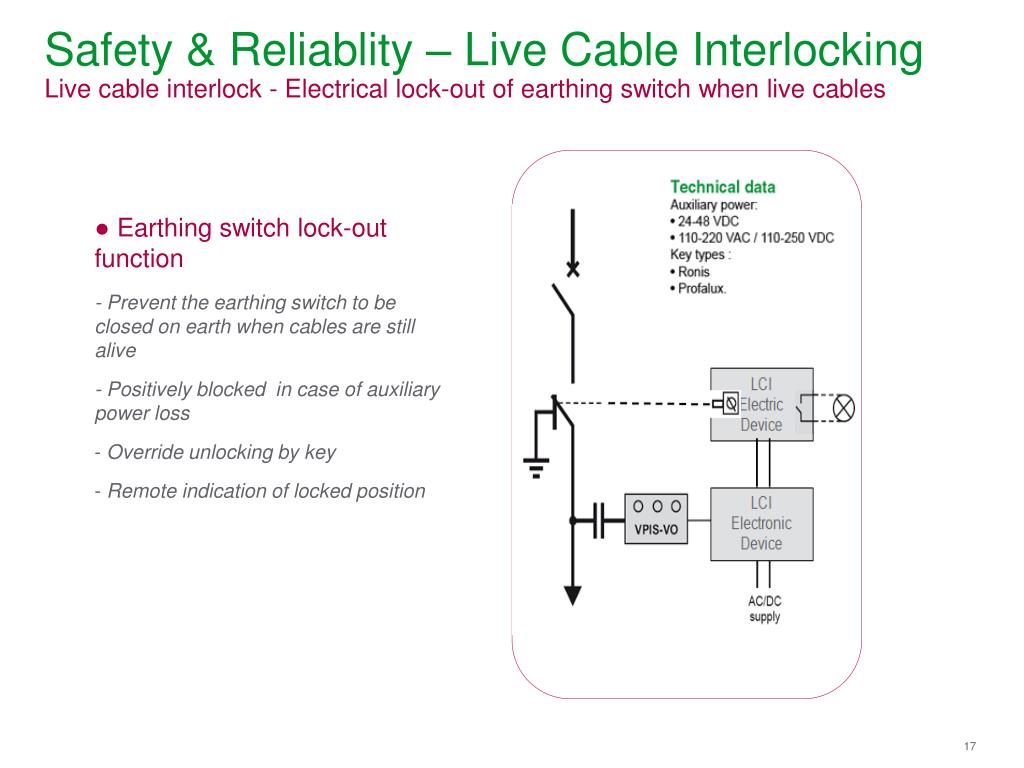 Safety & Reliablity – Live Cable Interlocking
Live cable interlock - Electrical lock-out of earthing switch when live cables

● Earthing switch lock-out function

- Prevent the earthing switch to be closed on earth when cables are still alive

- Positively blocked in case of auxiliary power loss

- Override unlocking by key

- Remote indication of locked position

Technical data
Auxiliary power:
• 24-48 VDC
• 110-220 VAC / 110-250 VDC
Key types :
• Ronis
• Profalux.

LCI Electric Device

VPIS-VO

LCI Electronic Device

AC/DC supply

17